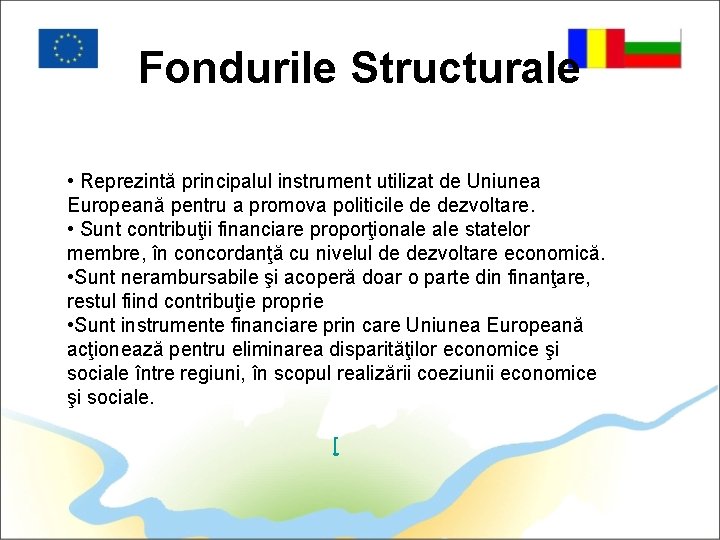 Fondurile Structurale

• Reprezintă principalul instrument utilizat de Uniunea Europeană pentru a promova politicile de dezvoltare.
• Sunt contribuţii financiare proporţionale ale statelor membre, în concordanţă cu nivelul de dezvoltare economică.
•Sunt nerambursabile şi acoperă doar o parte din finanţare, restul fiind contribuţie proprie
•Sunt instrumente financiare prin care Uniunea Europeană acţionează pentru eliminarea disparităţilor economice şi sociale între regiuni, în scopul realizării coeziunii economice şi sociale.